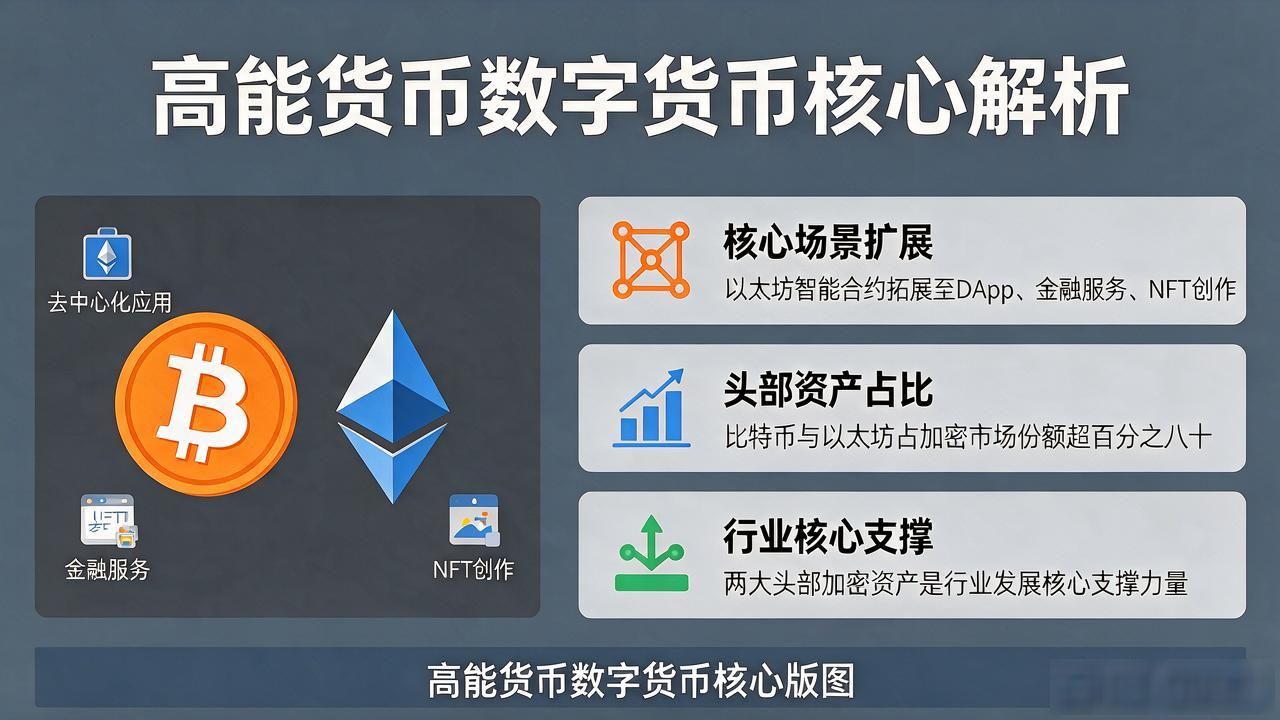 高能货币数字货币核心解析

去中心化应用

金融服务

NFT创作

核心场景扩展
以太坊智能合约拓展至DApp、金融服务、NFT创作

头部资产占比
比特币与以太坊占加密市场份额超百分之八十

行业核心支撑
两大头部加密资产是行业发展核心支撑力量

高能货币数字货币核心版图